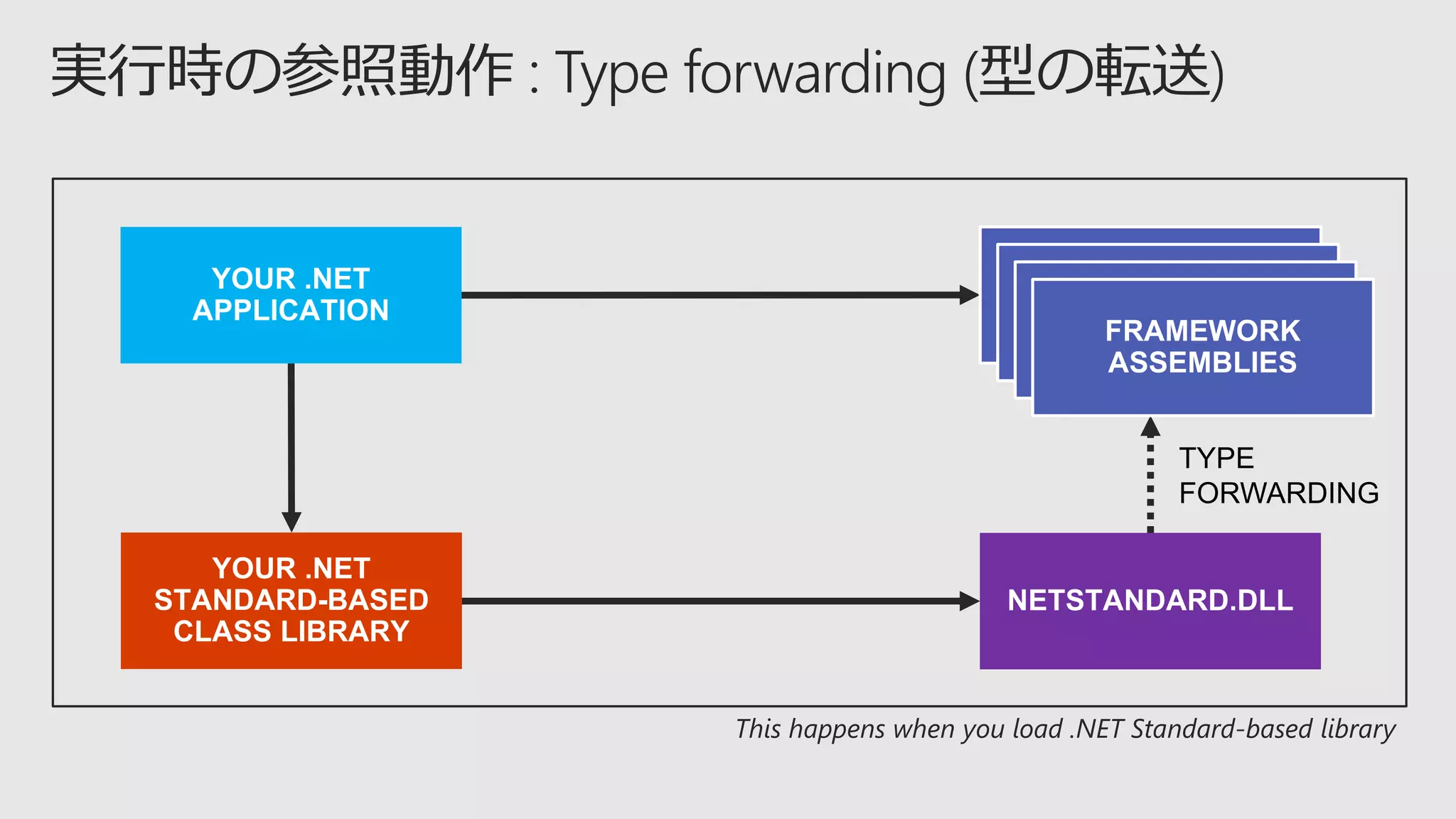 実行時の参照動作 : Type forwarding (型の転送)

YOUR .NET APPLICATION

FRAMEWORK ASSEMBLIES

TYPE FORWARDING

YOUR .NET STANDARD-BASED CLASS LIBRARY

NETSTANDARD.DLL

This happens when you load .NET Standard-based library